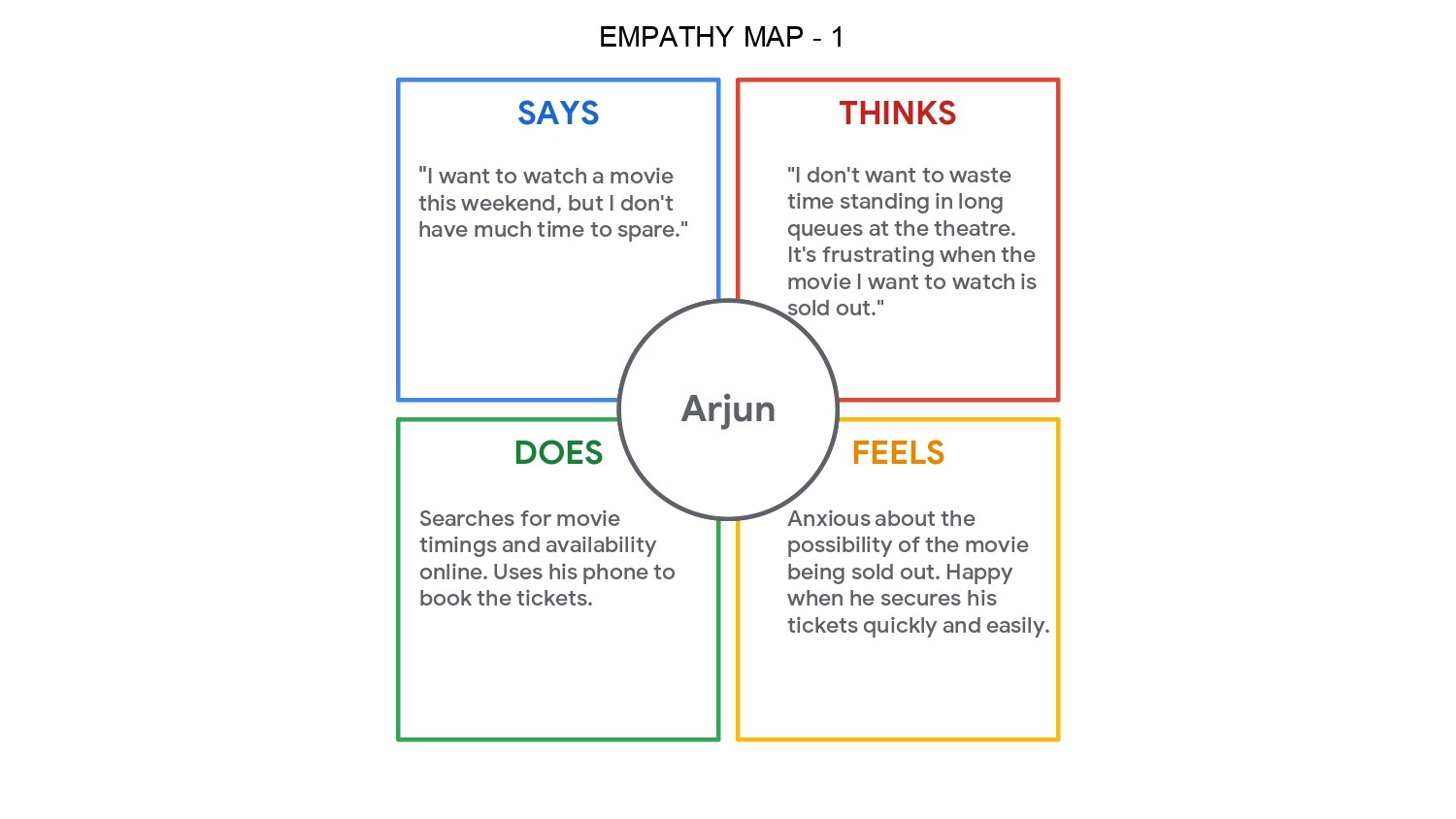 EMPATHY MAP - 1

SAYS

"I want to watch a movie this weekend, but I don't have much time to spare."

THINKS

"I don't want to waste time standing in long queues at the theatre. It's frustrating when the movie I want to watch is sold out."

Arjun

DOES

Searches for movie timings and availability online. Uses his phone to book the tickets.

FEELS

Anxious about the possibility of the movie being sold out. Happy when he secures his tickets quickly and easily.